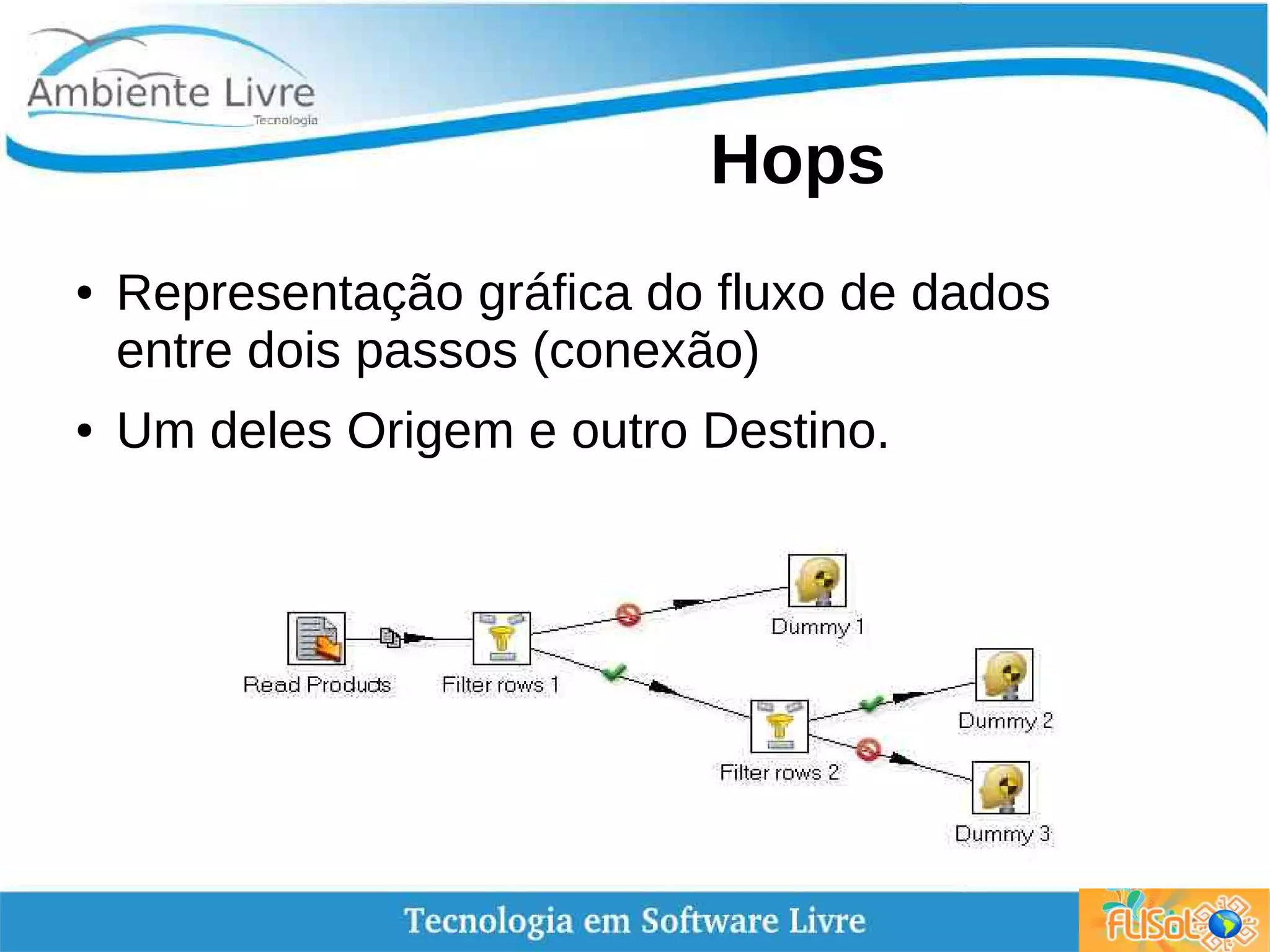 Ambiente Livre
Tecnologia

Hops

• Representação gráfica do fluxo de dados entre dois passos (conexão)

• Um deles Origem e outro Destino.

Read Products
Filter rows 1
Dummy 1
Filter rows 2
Dummy 2
Dummy 3

Tecnologia em Software Livre

FLISoL